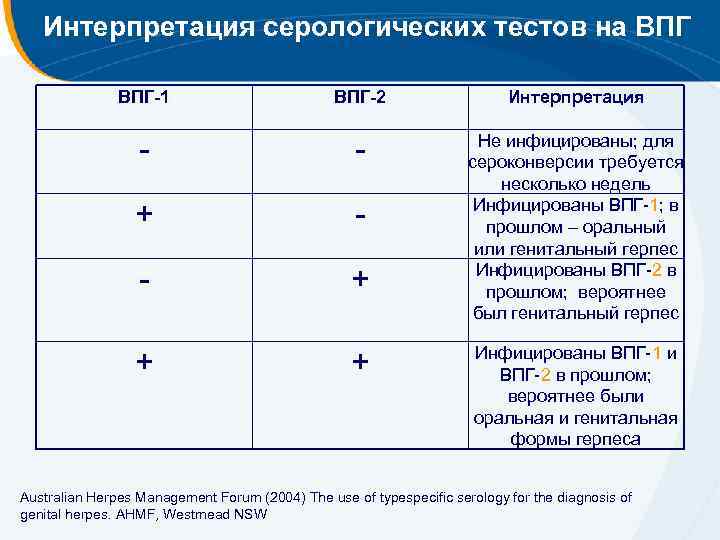 Интерпретация серологических тестов на ВПГ

| ВПГ-1 | ВПГ-2 | Интерпретация |
|---|---|---|
| - | - | Не инфицированы; для сероконверсии требуется несколько недель |
| + | - | Инфицированы ВПГ-1; в прошлом – оральный или генитальный герпес |
| - | + | Инфицированы ВПГ-2 в прошлом; вероятнее был генитальный герпес |
| + | + | Инфицированы ВПГ-1 и ВПГ-2 в прошлом; вероятнее были оральная и генитальная формы герпеса |

Australian Herpes Management Forum (2004) The use of typespecific serology for the diagnosis of genital herpes. AHMF, Westmead NSW